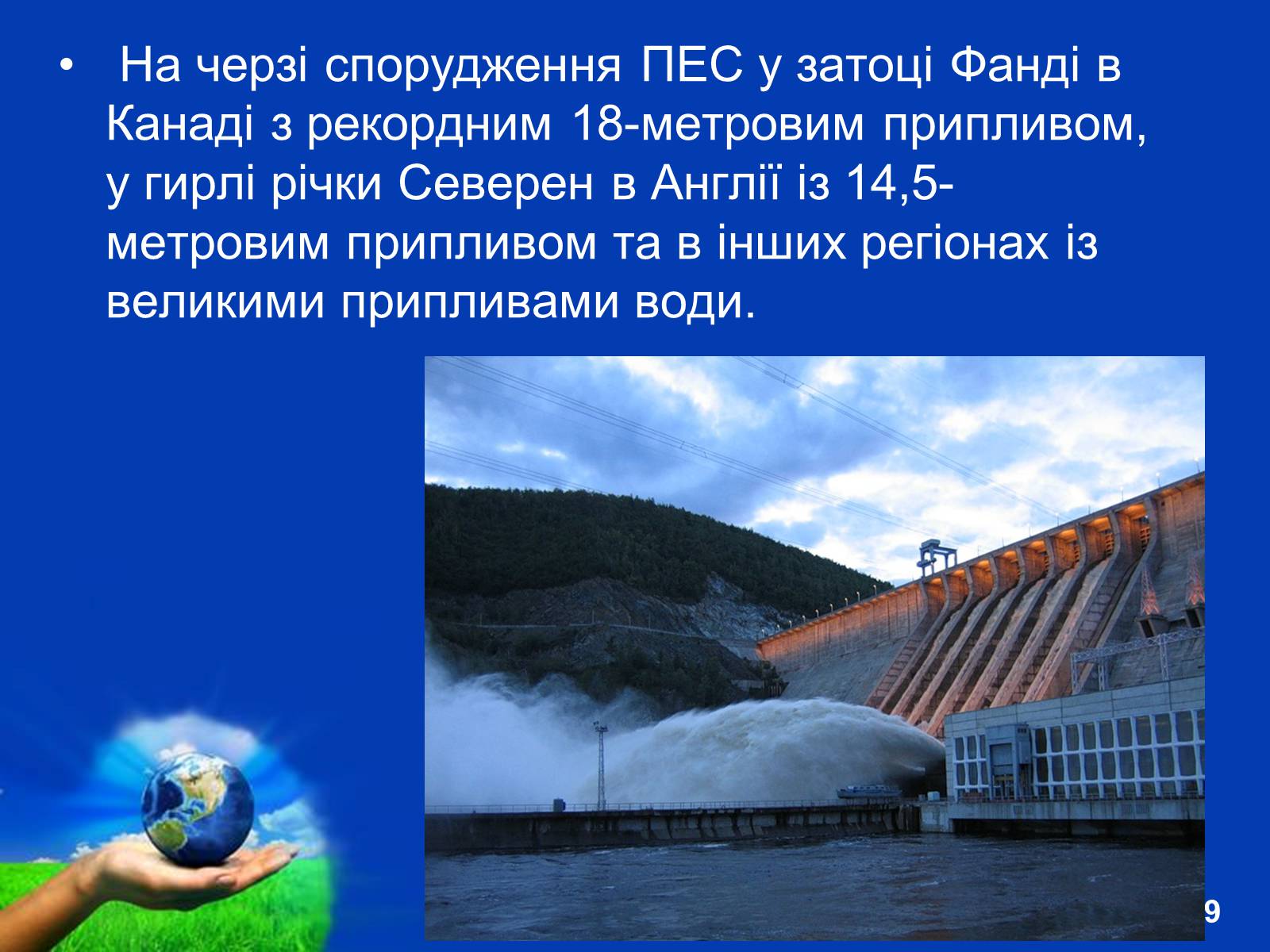 • На черзі спорудження ПЕС у затоці Фанді в Канаді з рекордним 18-метровим припливом, у гирлі річки Северен в Англії із 14,5-метровим припливом та в інших регіонах із великими припливами води.

9